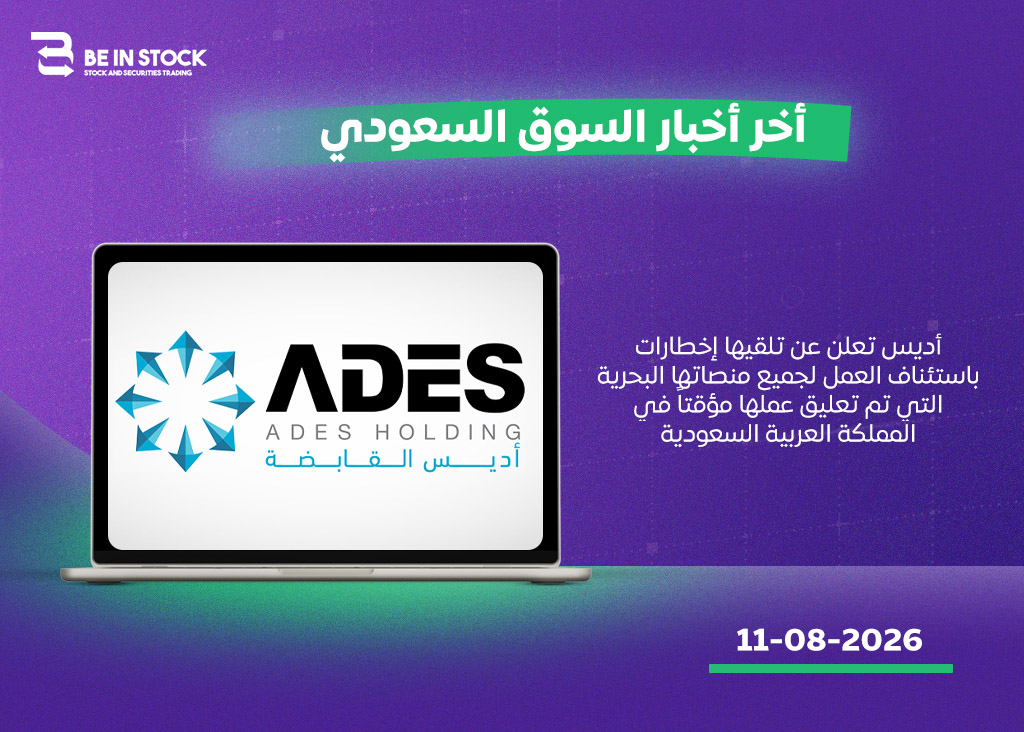 BE IN STOCK
STOCK AND SECURITIES TRADING

أخر أخبار السوق السعودي

ADES
ADES HOLDING
أديس القابضة

أديس تعلن عن تلقيها إخطارات باستئناف العمل لجميع منصاتها البحرية التي تم تعليق عملها مؤقتاً في المملكة العربية السعودية

11-08-2026